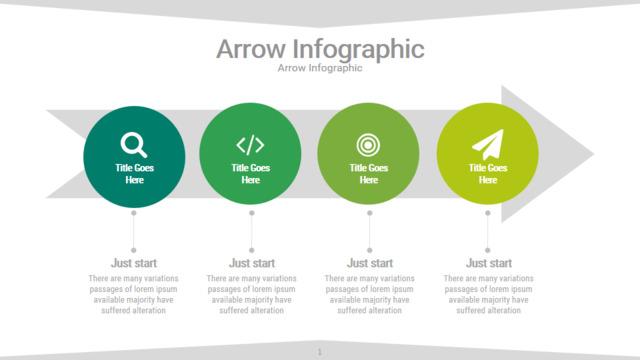 Arrow Infographic
Arrow Infographic

Title Goes Here

Title Goes Here

Title Goes Here

Title Goes Here

Just start
There are many variations passages of lorem ipsum available majority have suffered alteration

Just start
There are many variations passages of lorem ipsum available majority have suffered alteration

Just start
There are many variations passages of lorem ipsum available majority have suffered alteration

Just start
There are many variations passages of lorem ipsum available majority have suffered alteration

1